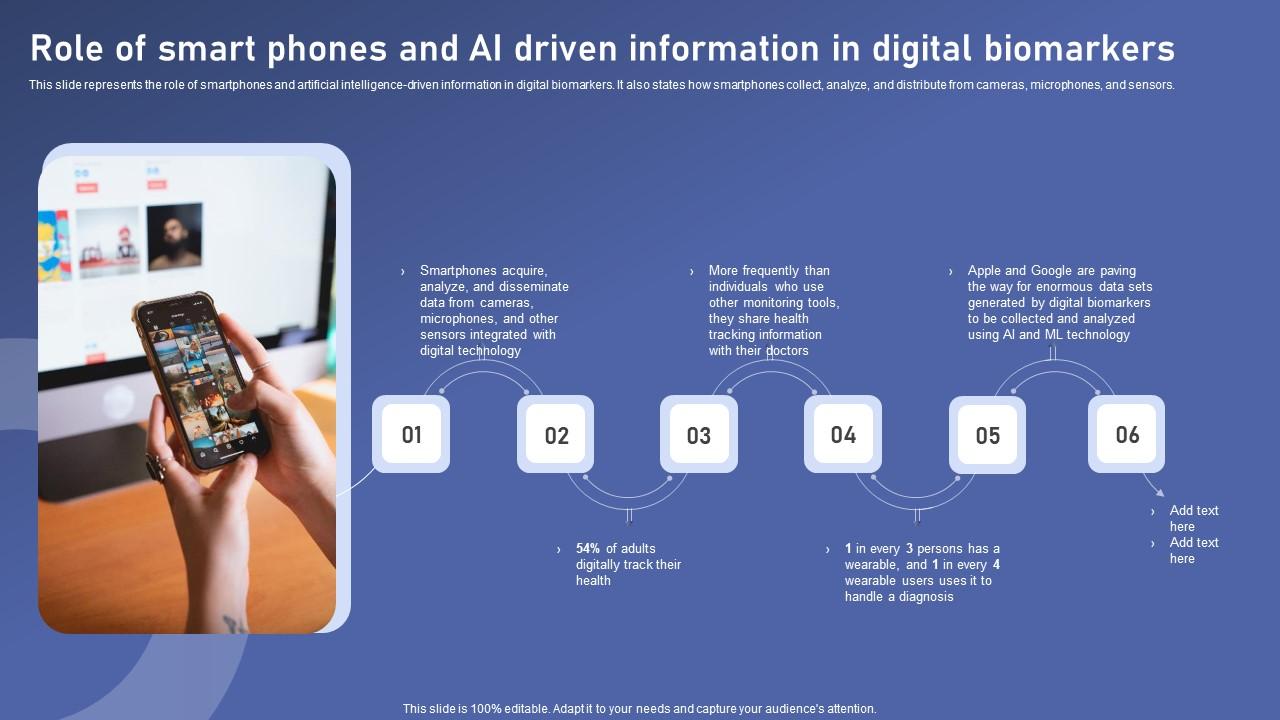 Role of smart phones and AI driven information in digital biomarkers

This slide represents the role of smartphones and artificial intelligence-driven information in digital biomarkers. It also states how smartphones collect, analyze, and distribute from cameras, microphones, and sensors.

› Smartphones acquire, analyze, and disseminate data from cameras, microphones, and other sensors integrated with digital technology

› More frequently than individuals who use other monitoring tools, they share health tracking information with their doctors

› Apple and Google are paving the way for enormous data sets generated by digital biomarkers to be collected and analyzed using AI and ML technology

01

02

03

04

05

06

› 54% of adults digitally track their health

› 1 in every 3 persons has a wearable, and 1 in every 4 wearable users uses it to handle a diagnosis

› Add text here

› Add text here

This slide is 100% editable. Adapt it to your needs and capture your audience's attention.